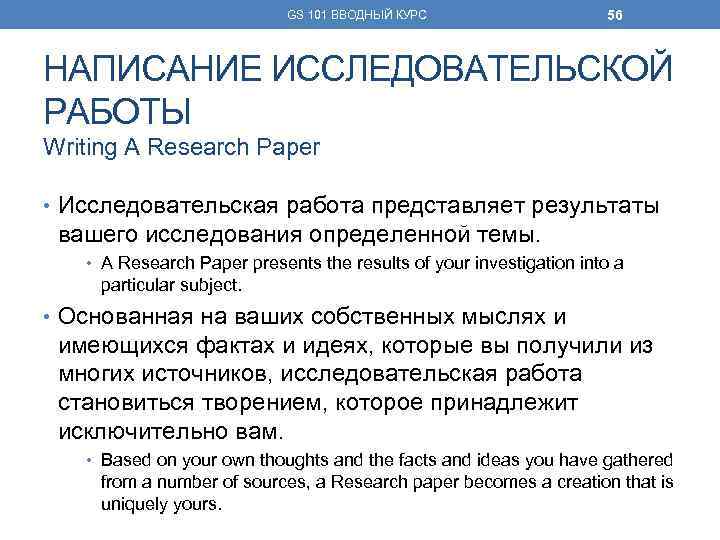 GS 101 ВВОДНЫЙ КУРС

56

НАПИСАНИЕ ИССЛЕДОВАТЕЛЬСКОЙ РАБОТЫ
Writing A Research Paper

• Исследовательская работа представляет результаты вашего исследования определенной темы.
• A Research Paper presents the results of your investigation into a particular subject.
• Основанная на ваших собственных мыслях и имеющихся фактах и идеях, которые вы получили из многих источников, исследовательская работа становиться творением, которое принадлежит исключительно вам.
• Based on your own thoughts and the facts and ideas you have gathered from a number of sources, a Research paper becomes a creation that is uniquely yours.